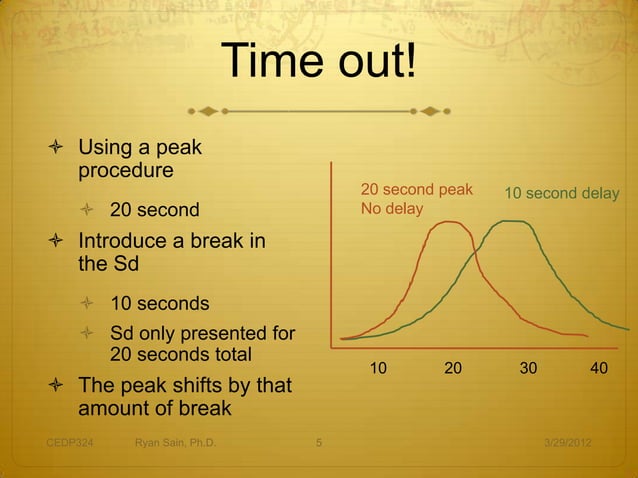 Time out!

Using a peak procedure

20 second

Introduce a break in the Sd

10 seconds

Sd only presented for 20 seconds total

The peak shifts by that amount of break

20 second peak
No delay

10 second delay

10
20
30
40

CEDP324 Ryan Sain, Ph.D. 5 3/29/2012